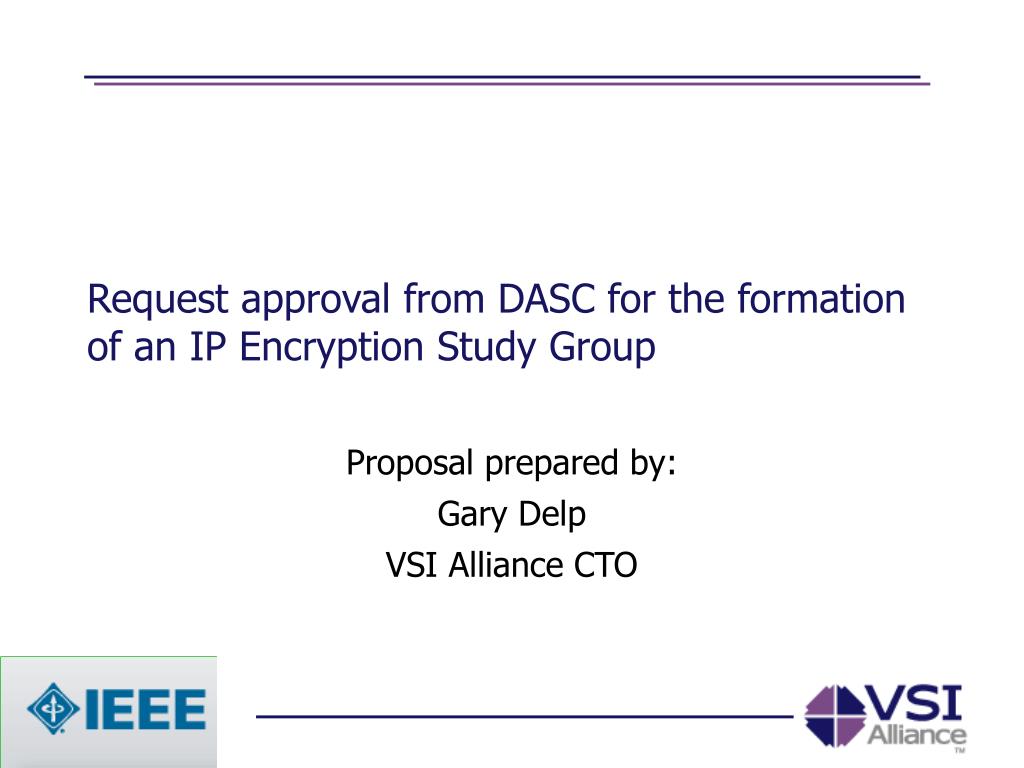 Request approval from DASC for the formation of an IP Encryption Study Group

Proposal prepared by:
Gary Delp
VSI Alliance CTO

IEEE

VSI Alliance ™